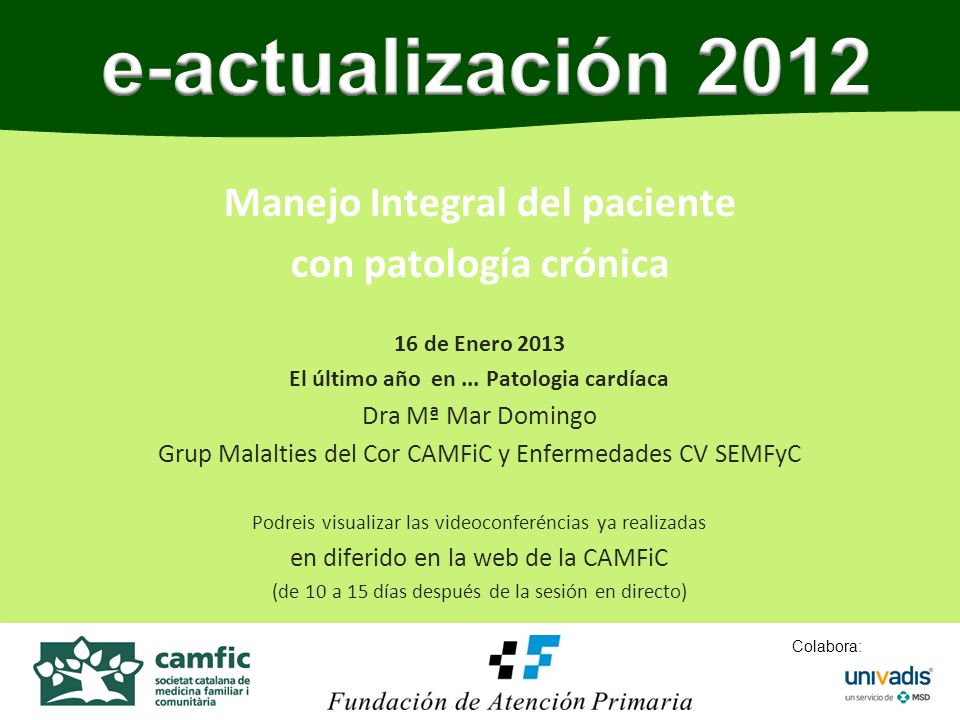 e-actualización 2012

Manejo Integral del paciente
con patología crónica

16 de Enero 2013
El último año en ... Patologia cardíaca
Dra Mª Mar Domingo
Grup Malalties del Cor CAMFiC y Enfermedades CV SEMFyC

Podreis visualizar las videoconferéncias ya realizadas
en diferido en la web de la CAMFiC
(de 10 a 15 días después de la sesión en directo)

camfic
societat catalana de medicina familiar i comunitària

Fundación de Atención Primaria

Colabora:
univadis
un servicio de MSD